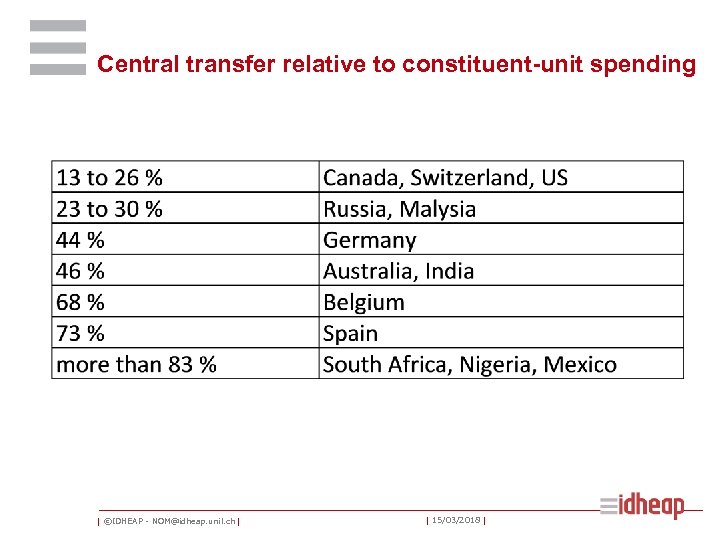 Central transfer relative to constituent-unit spending

| 13 to 26 % | Canada, Switzerland, US |
|---|---|
| 23 to 30 % | Russia, Malysia |
| 44 % | Germany |
| 46 % | Australia, India |
| 68 % | Belgium |
| 73 % | Spain |
| more than 83 % | South Africa, Nigeria, Mexico |

| ©IDHEAP - NOM@idheap.unil.ch |

| 15/03/2018 |

idheap